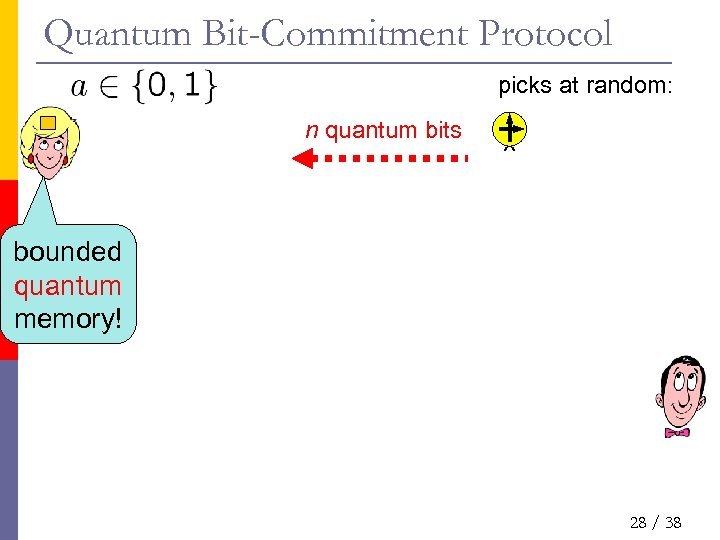 Quantum Bit-Commitment Protocol

$a \in \{0, 1\}$

picks at random:

$n$ quantum bits

bounded quantum memory!

28 / 38